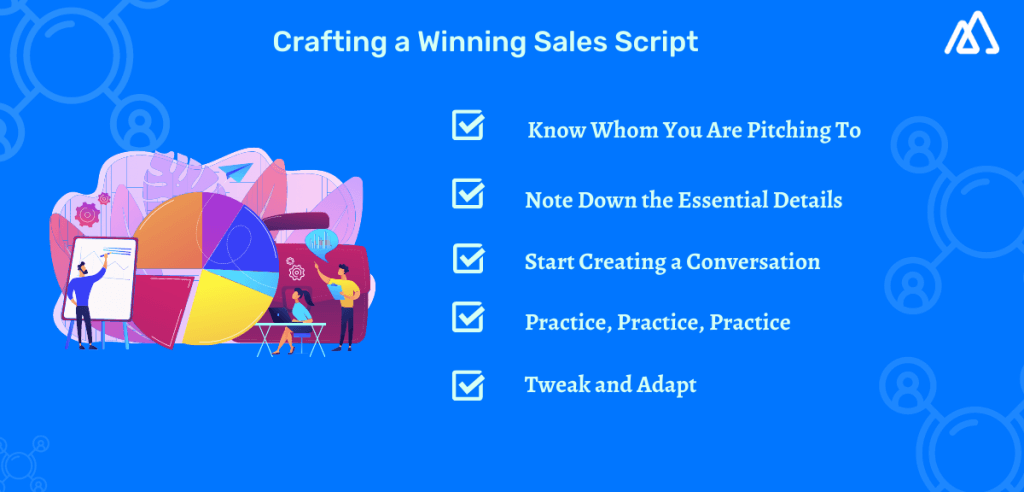 Crafting a Winning Sales Script

Know Whom You Are Pitching To

Note Down the Essential Details

Start Creating a Conversation

Practice, Practice, Practice

Tweak and Adapt